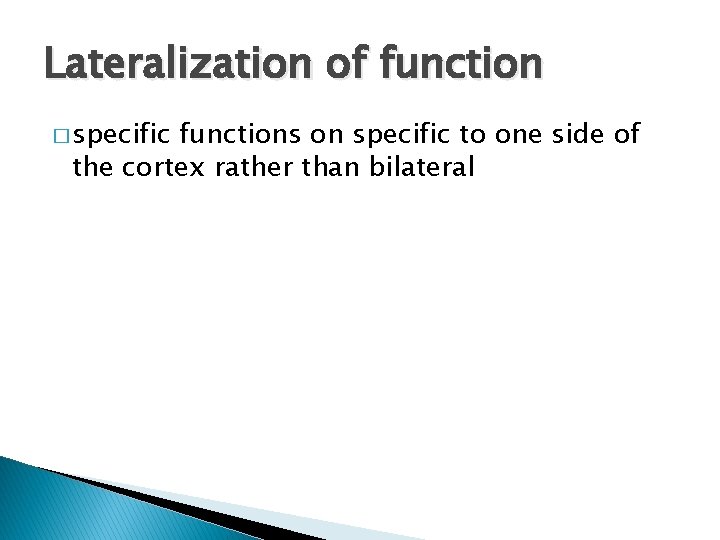 Lateralization of function

□ specific functions on specific to one side of the cortex rather than bilateral